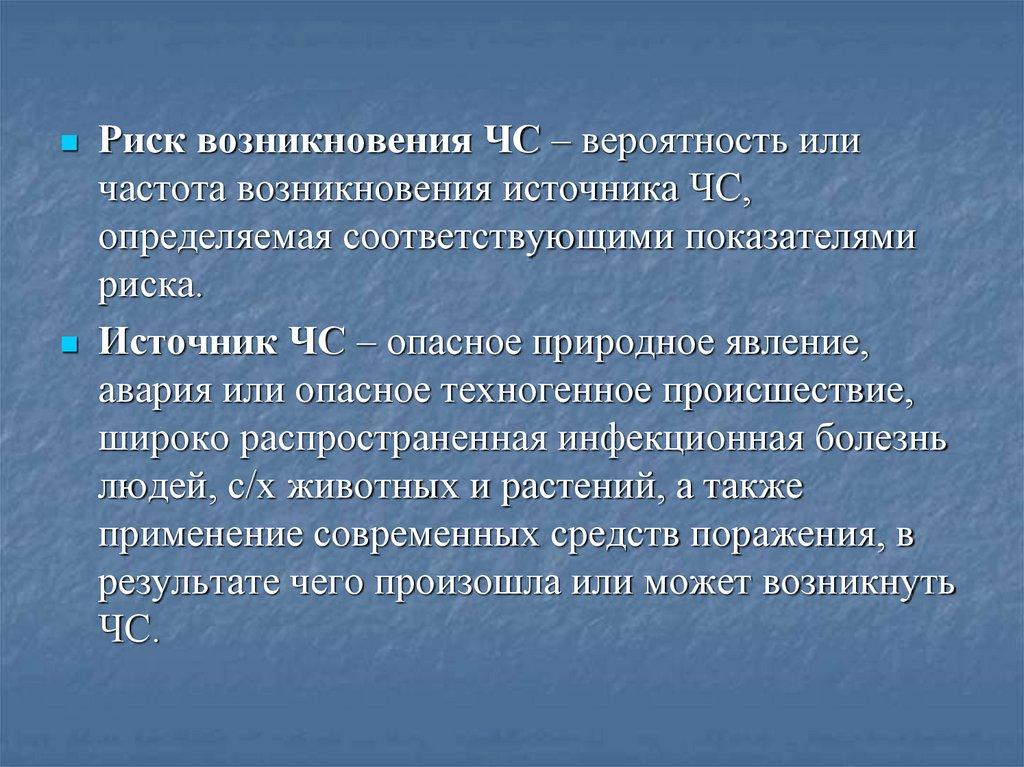 Риск возникновения ЧС – вероятность или частота возникновения источника ЧС, определяемая соответствующими показателями риска.

Источник ЧС – опасное природное явление, авария или опасное техногенное происшествие, широко распространенная инфекционная болезнь людей, с/х животных и растений, а также применение современных средств поражения, в результате чего произошла или может возникнуть ЧС.